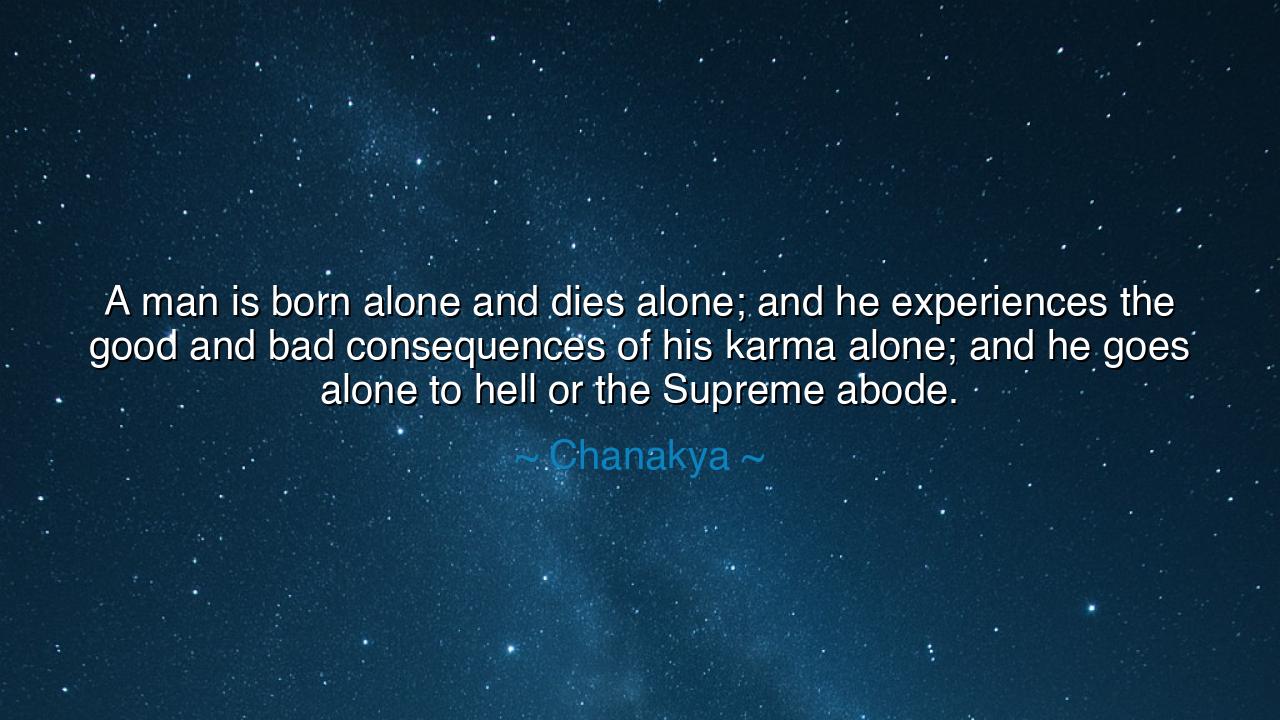 A man is born alone and dies alone; and he experiences the good and bad consequences of his karma alone; and he goes alone to hell or the Supreme abode.

~ Chanakya ~